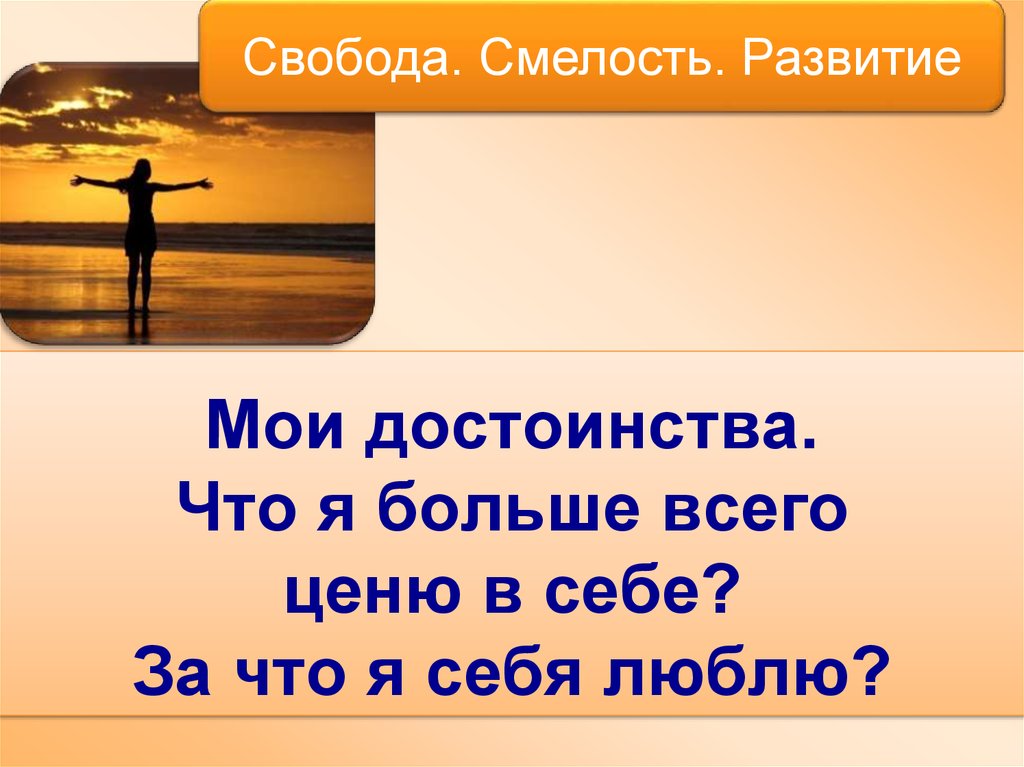 Свобода. Смелость. Развитие

Мои достоинства.
Что я больше всего ценю в себе?
За что я себя люблю?